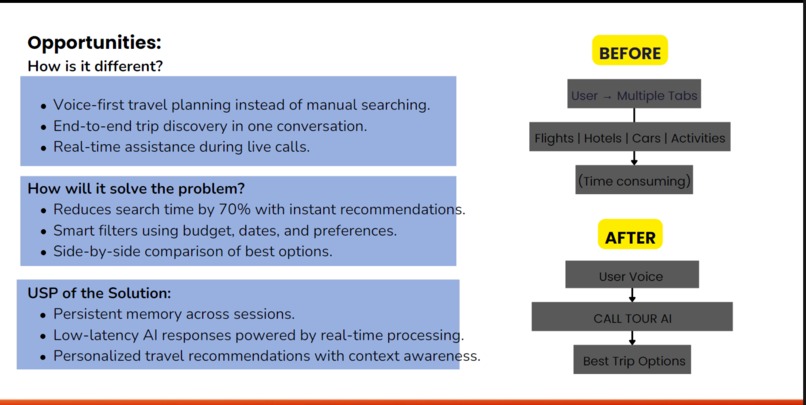 Opportunities:
How is it different?

- Voice-first travel planning instead of manual searching.
- End-to-end trip discovery in one conversation.
- Real-time assistance during live calls.

How will it solve the problem?
- Reduces search time by 70% with instant recommendations.
- Smart filters using budget, dates, and preferences.
- Side-by-side comparison of best options.

USP of the Solution:
- Persistent memory across sessions.
- Low-latency AI responses powered by real-time processing.
- Personalized travel recommendations with context awareness.

BEFORE

User → Multiple Tabs

Flights | Hotels | Cars | Activities

(Time consuming)

AFTER

User Voice

CALL TOUR AI

Best Trip Options